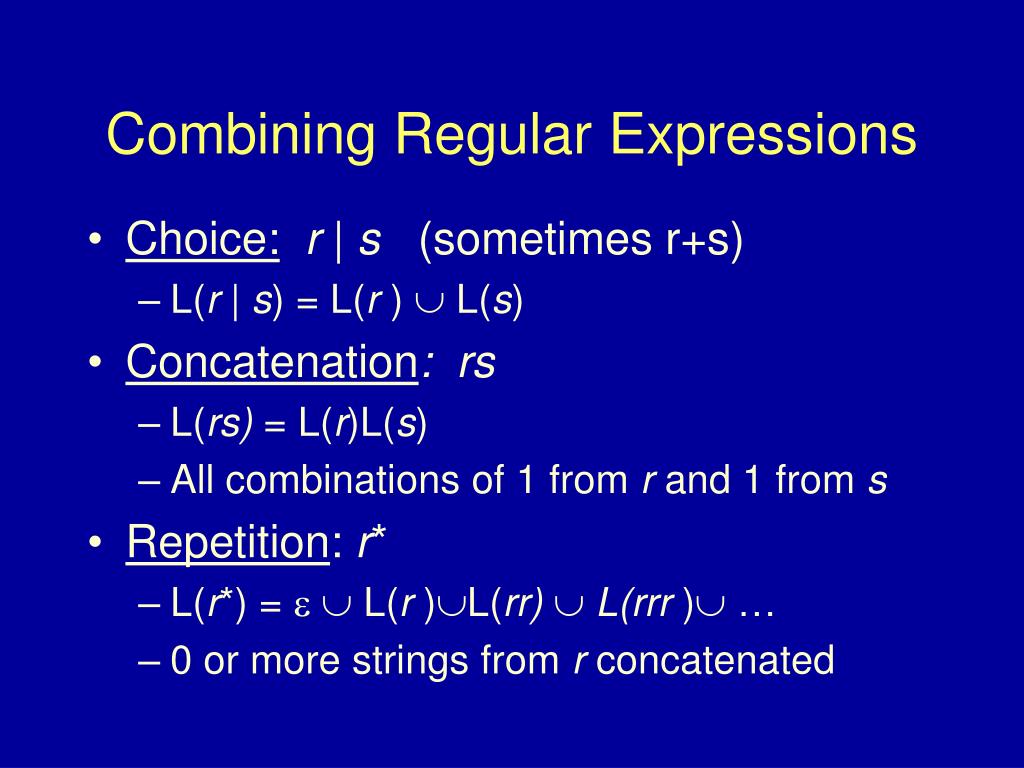 Combining Regular Expressions

• Choice: $r \mid s$ (sometimes r+s)
– $L(r \mid s) = L(r) \cup L(s)$

• Concatenation: $rs$
– $L(rs) = L(r)L(s)$
– All combinations of 1 from $r$ and 1 from $s$

• Repetition: $r^*$
– $L(r^*) = \varepsilon \cup L(r) \cup L(rr) \cup L(rrr) \cup \ldots$
– 0 or more strings from $r$ concatenated